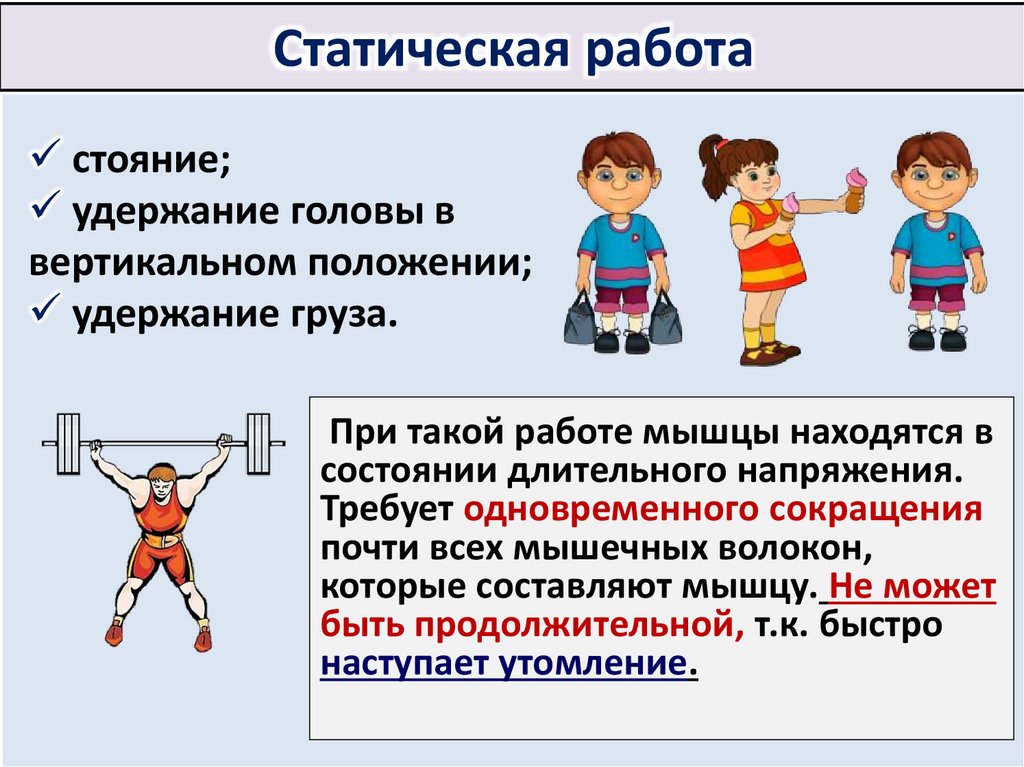 Статическая работа

✓ стояние;
✓ удержание головы в вертикальном положении;
✓ удержание груза.

При такой работе мышцы находятся в состоянии длительного напряжения. Требует одновременного сокращения почти всех мышечных волокон, которые составляют мышцу. Не может быть продолжительной, т.к. быстро наступает утомление.